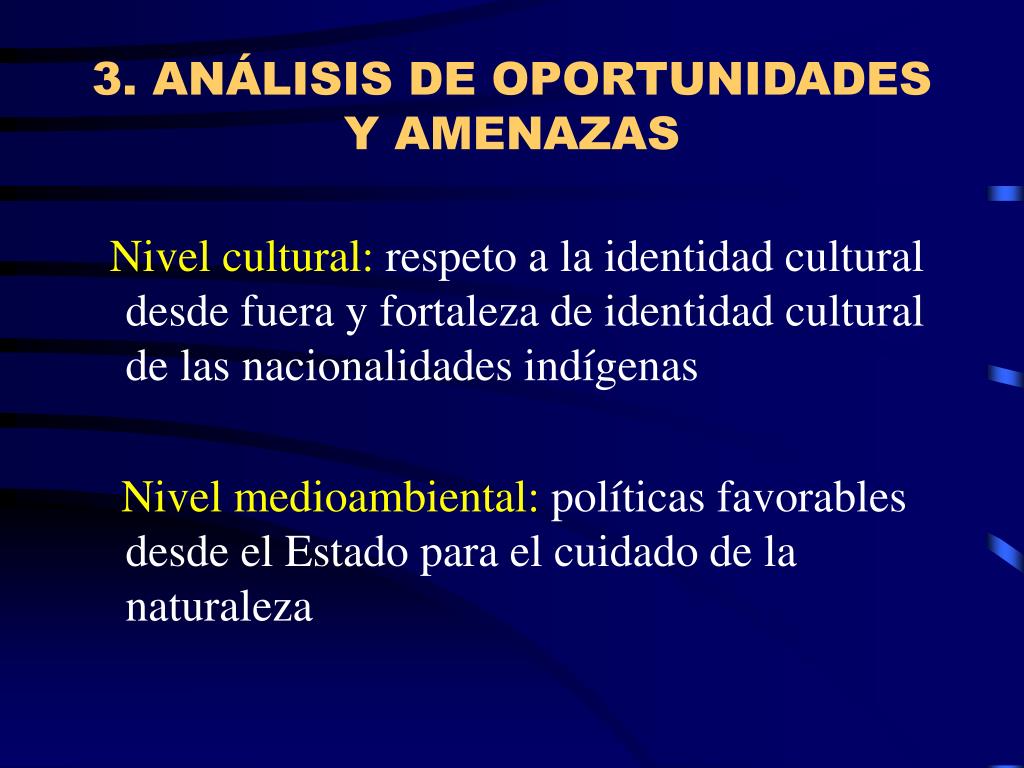 3. ANÁLISIS DE OPORTUNIDADES Y AMENAZAS

Nivel cultural: respeto a la identidad cultural desde fuera y fortaleza de identidad cultural de las nacionalidades indígenas

Nivel medioambiental: políticas favorables desde el Estado para el cuidado de la naturaleza